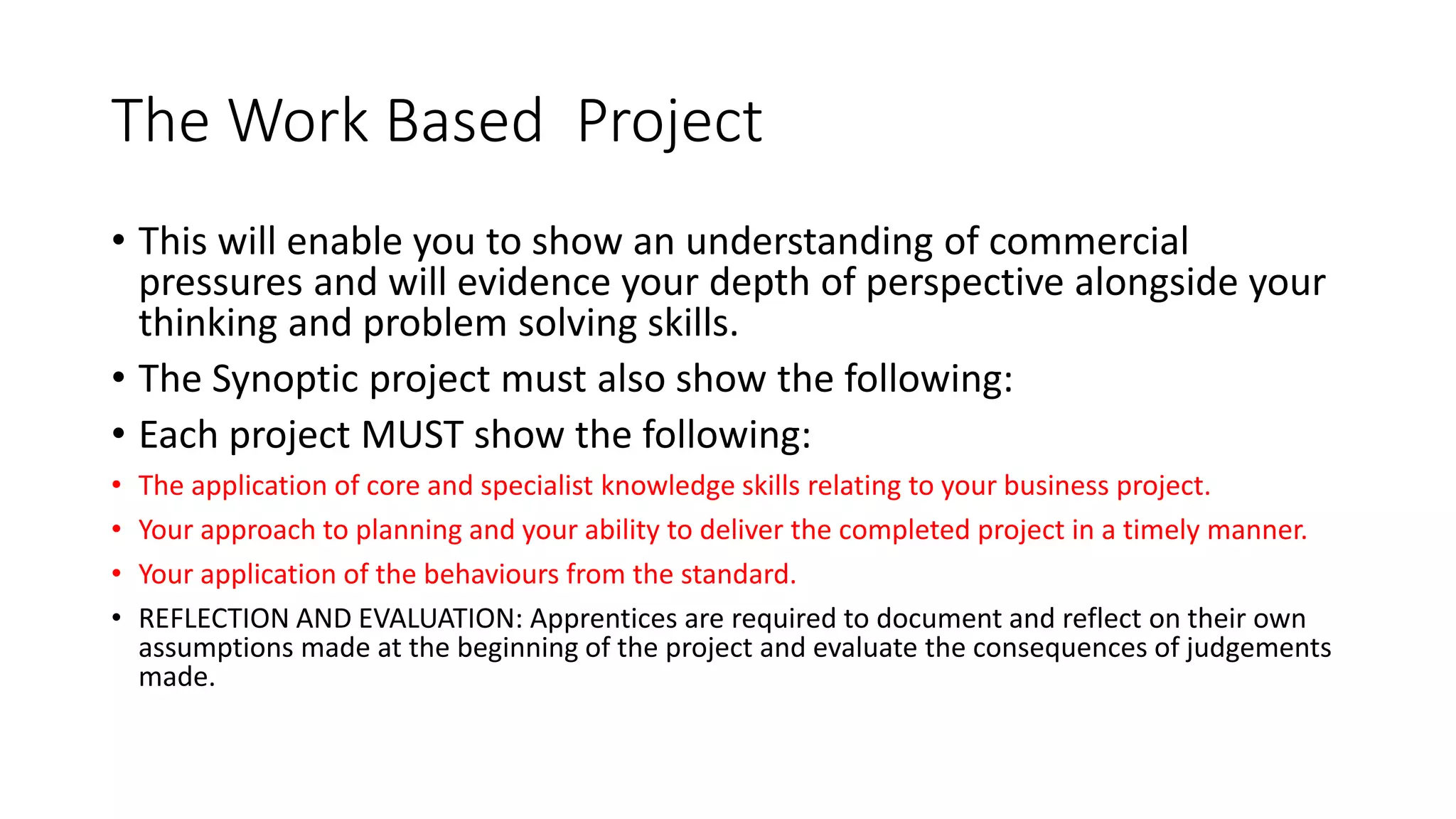 The Work Based  Project

• This will enable you to show an understanding of commercial pressures and will evidence your depth of perspective alongside your thinking and problem solving skills.

• The Synoptic project must also show the following:

• Each project MUST show the following:

• The application of core and specialist knowledge skills relating to your business project.

• Your approach to planning and your ability to deliver the completed project in a timely manner.

• Your application of the behaviours from the standard.

• REFLECTION AND EVALUATION: Apprentices are required to document and reflect on their own assumptions made at the beginning of the project and evaluate the consequences of judgements made.